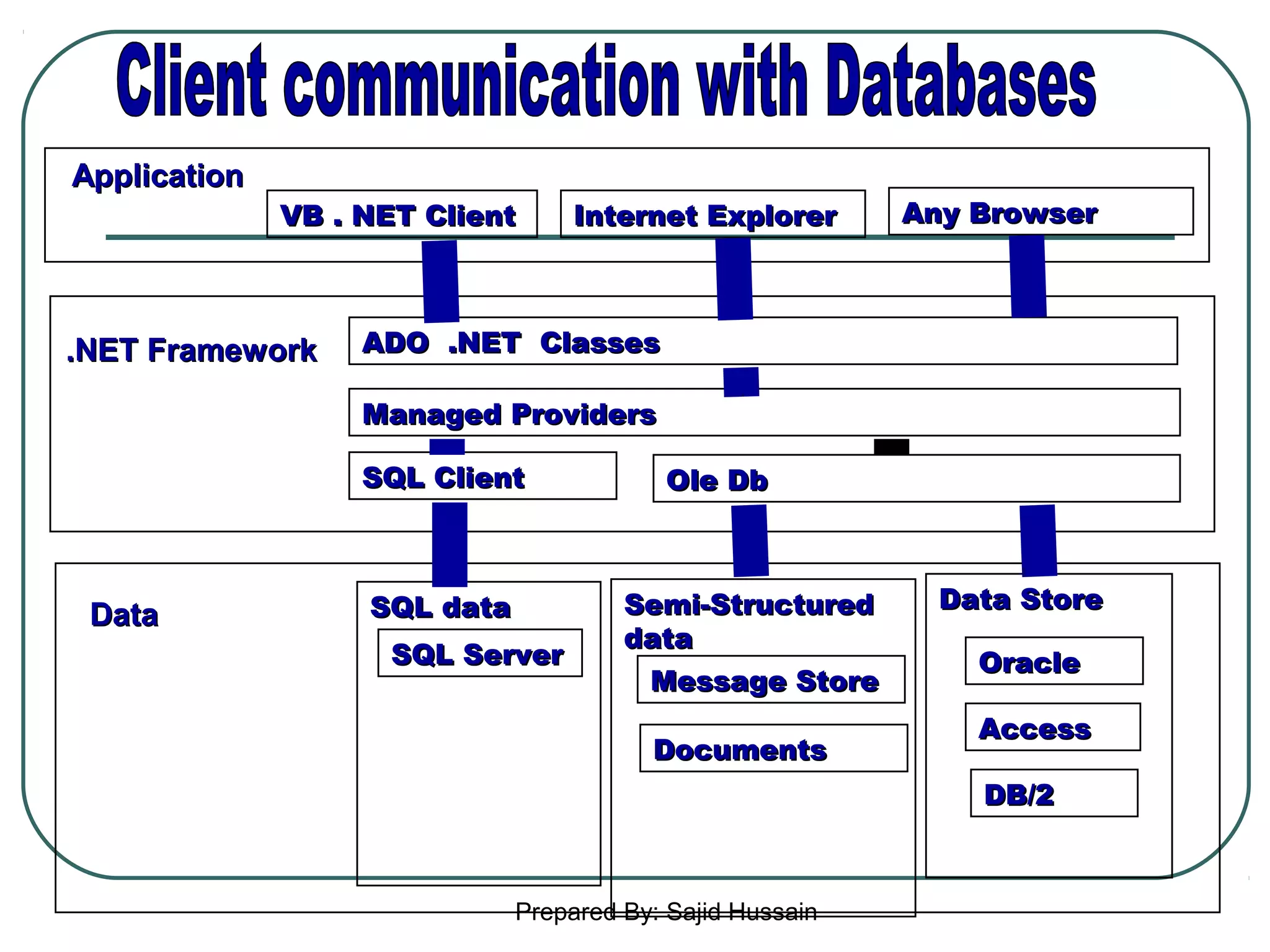 Client communication with Databases

Application

VB . NET Client

Internet Explorer

Any Browser

.NET Framework

ADO .NET Classes

Managed Providers

SQL Client

Ole Db

Data

SQL data

SQL Server

Semi-Structured data

Message Store

Documents

Data Store

Oracle

Access

DB/2

Prepared By: Sajid Hussain